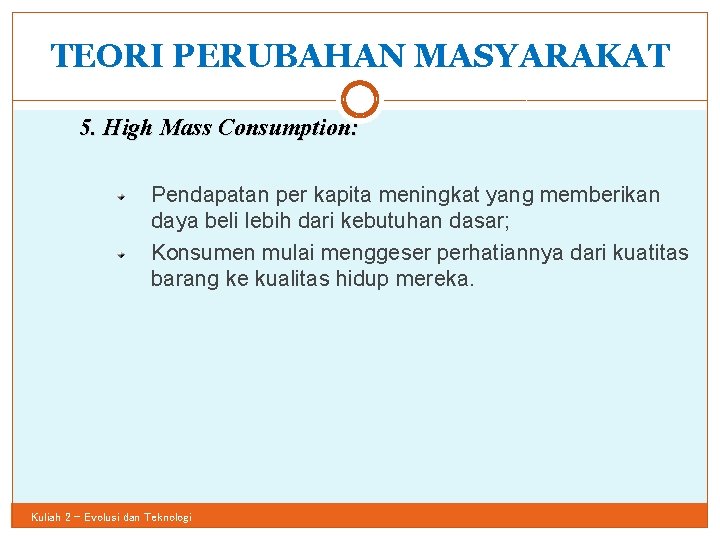 TEORI PERUBAHAN MASYARAKAT

5. High Mass Consumption:

Pendapatan per kapita meningkat yang memberikan daya beli lebih dari kebutuhan dasar;

Konsumen mulai menggeser perhatiannya dari kuatitas barang ke kualitas hidup mereka.

Kuliah 2 – Evolusi dan Teknologi